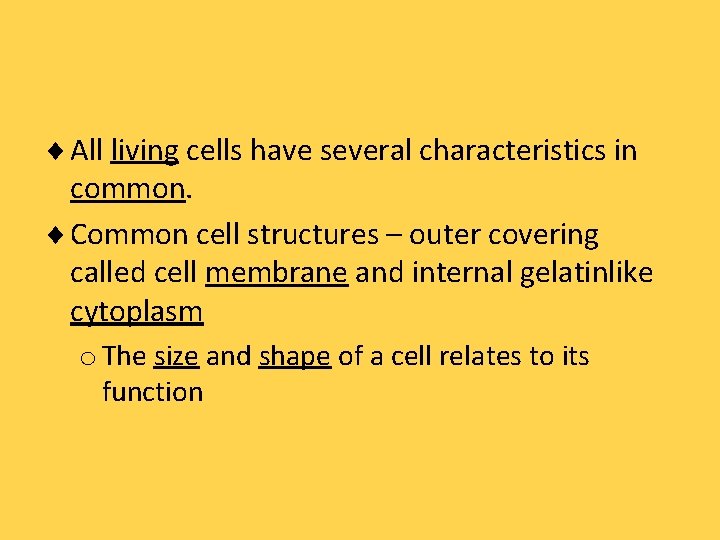 ♦ All living cells have several characteristics in common.

♦ Common cell structures – outer covering called cell membrane and internal gelatinlike cytoplasm

o The size and shape of a cell relates to its function